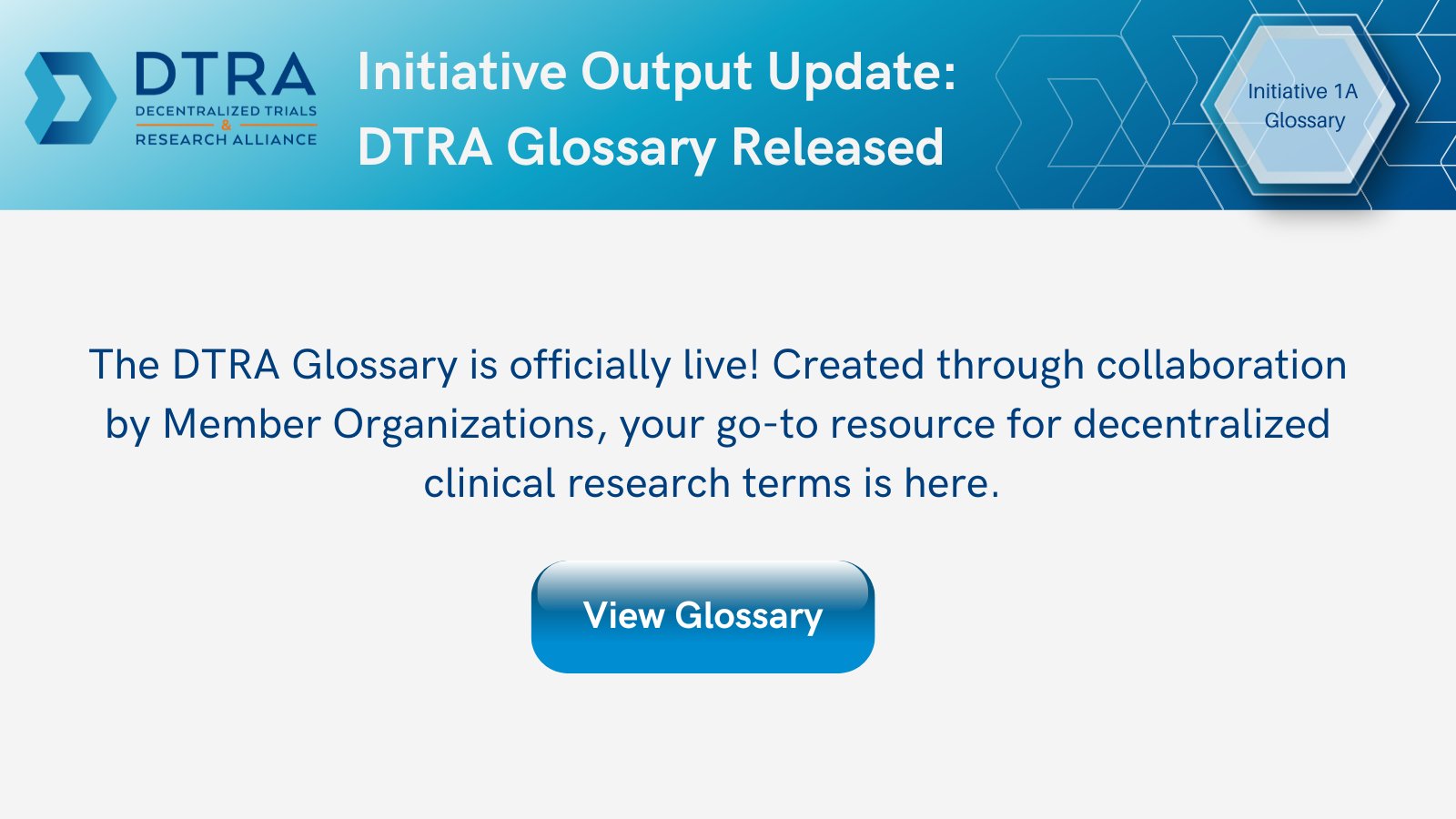 DTRA
DECENTRALIZED TRIALS
&
RESEARCH ALLIANCE

Initiative Output Update:
DTRA Glossary Released

Initiative 1A
Glossary

The DTRA Glossary is officially live! Created through collaboration by Member Organizations, your go-to resource for decentralized clinical research terms is here.

View Glossary